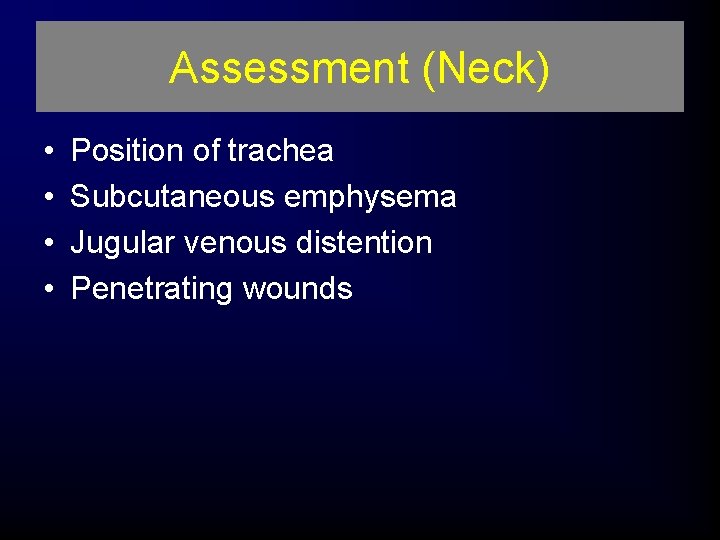 Assessment (Neck)

• Position of trachea
• Subcutaneous emphysema
• Jugular venous distention
• Penetrating wounds